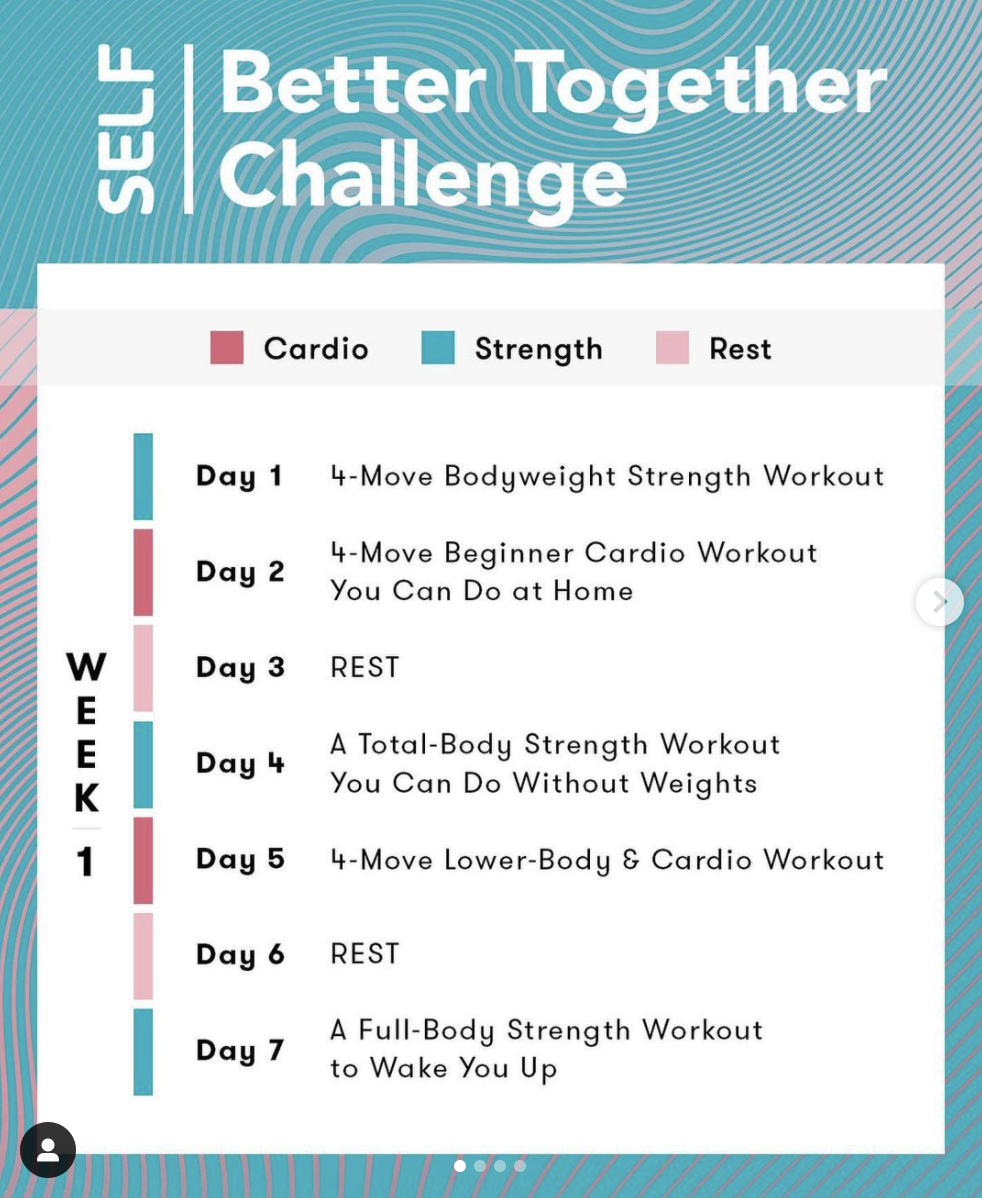 SELF | Better Together Challenge

Cardio Strength Rest

WEEK 1

Day 1 4-Move Bodyweight Strength Workout

Day 2 4-Move Beginner Cardio Workout You Can Do at Home

Day 3 REST

Day 4 A Total-Body Strength Workout You Can Do Without Weights

Day 5 4-Move Lower-Body & Cardio Workout

Day 6 REST

Day 7 A Full-Body Strength Workout to Wake You Up